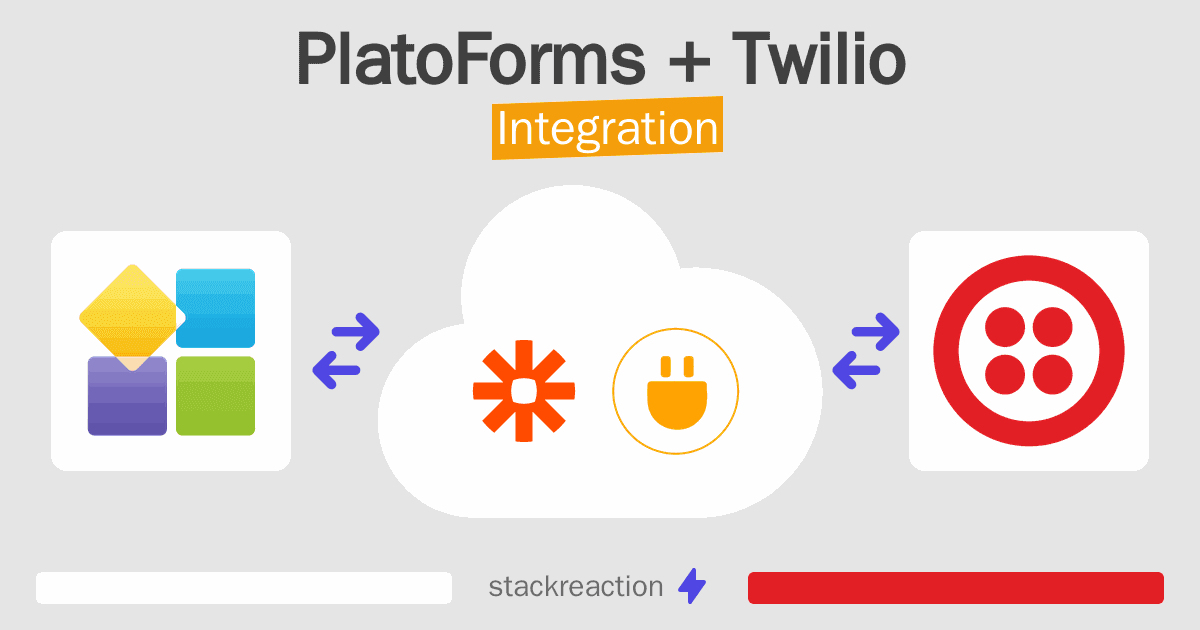 PlatoForms + Twilio
Integration

stackreaction